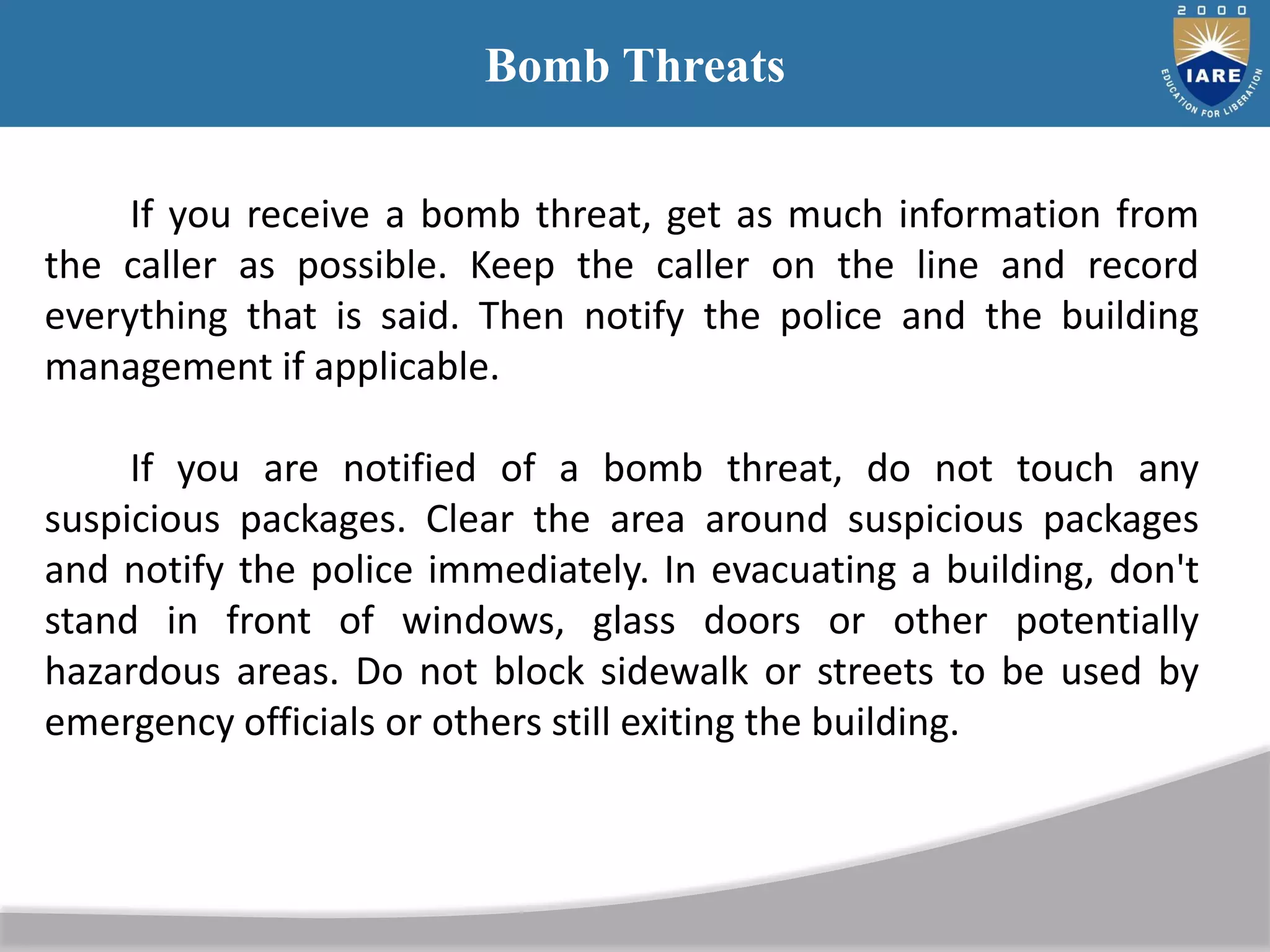 Bomb Threats

2000
IARE
EDUCATION FOR LIBERATION

If you receive a bomb threat, get as much information from the caller as possible. Keep the caller on the line and record everything that is said. Then notify the police and the building management if applicable.

If you are notified of a bomb threat, do not touch any suspicious packages. Clear the area around suspicious packages and notify the police immediately. In evacuating a building, don't stand in front of windows, glass doors or other potentially hazardous areas. Do not block sidewalk or streets to be used by emergency officials or others still exiting the building.